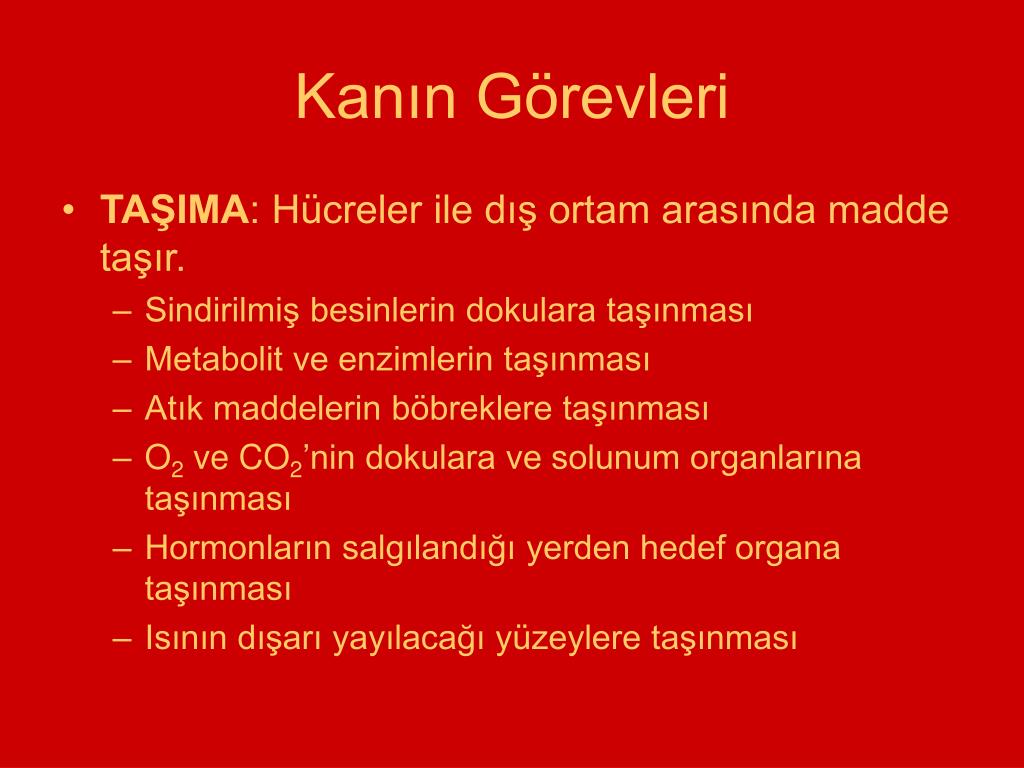 Kanın Görevleri

• **TAŞIMA**: Hücreler ile dış ortam arasında madde taşır.
– Sindirilmiş besinlerin dokulara taşınması
– Metabolit ve enzimlerin taşınması
– Atık maddelerin böbreklere taşınması
– $O_2$ ve $CO_2$'nin dokulara ve solunum organlarına taşınması
– Hormonların salgılandığı yerden hedef organa taşınması
– Isının dışarı yayılacağı yüzeylere taşınması